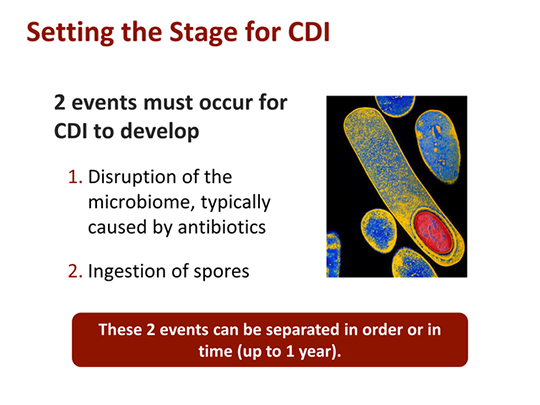 Setting the Stage for CDI

2 events must occur for CDI to develop

1. Disruption of the microbiome, typically caused by antibiotics

2. Ingestion of spores

These 2 events can be separated in order or in time (up to 1 year).